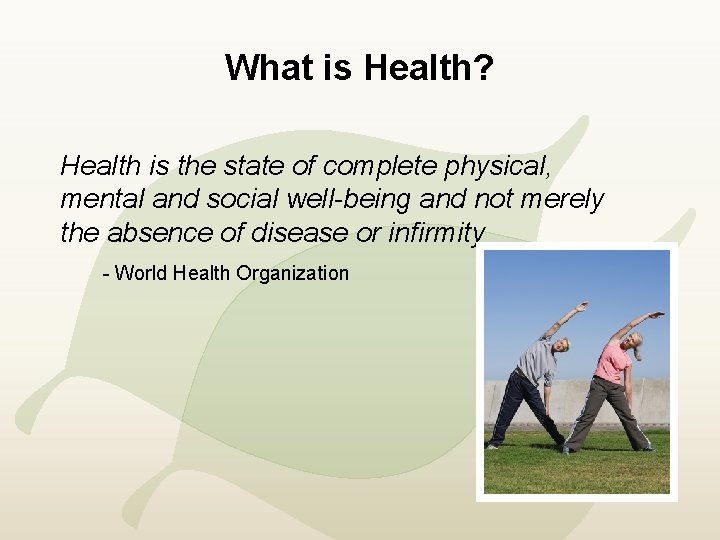 What is Health?

Health is the state of complete physical, mental and social well-being and not merely the absence of disease or infirmity

- World Health Organization